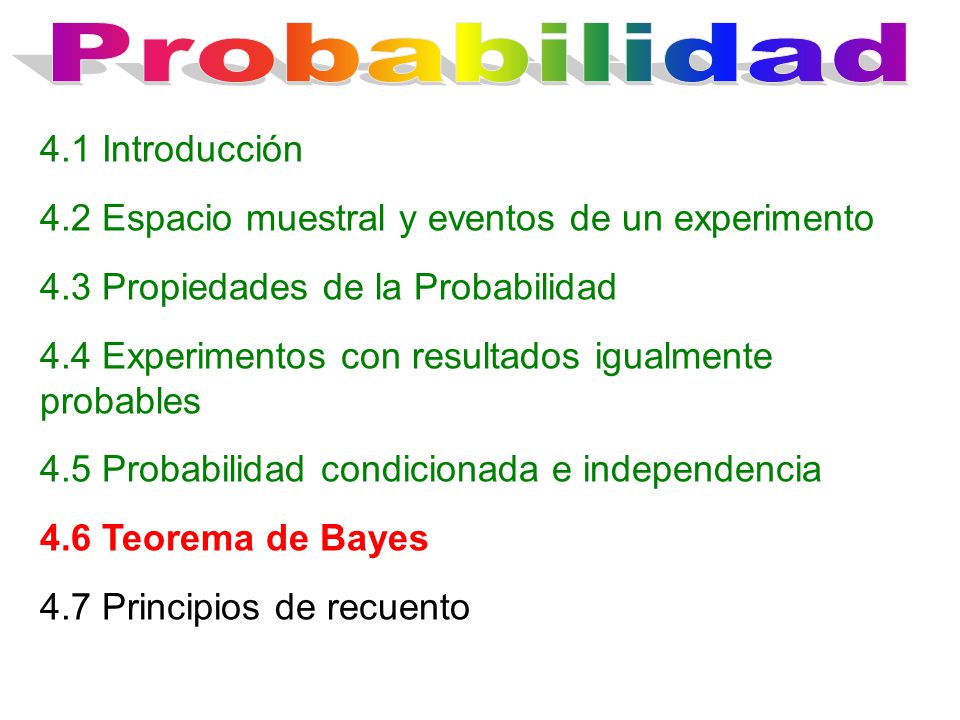 Probabilidad

4.1 Introducción

4.2 Espacio muestral y eventos de un experimento

4.3 Propiedades de la Probabilidad

4.4 Experimentos con resultados igualmente probables

4.5 Probabilidad condicionada e independencia

4.6 Teorema de Bayes

4.7 Principios de recuento